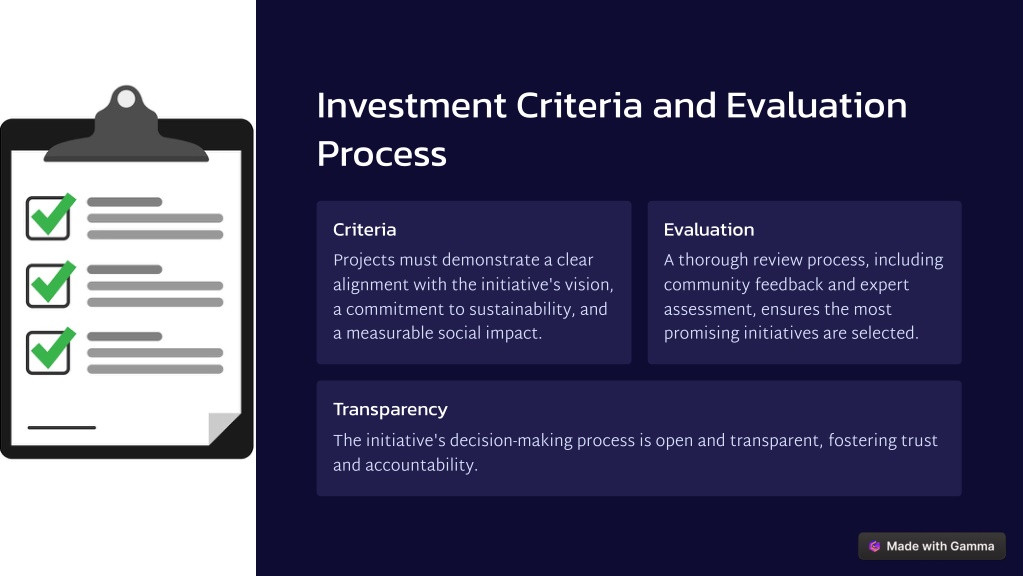 Investment Criteria and Evaluation Process

Criteria

Projects must demonstrate a clear alignment with the initiative's vision, a commitment to sustainability, and a measurable social impact.

Evaluation

A thorough review process, including community feedback and expert assessment, ensures the most promising initiatives are selected.

Transparency

The initiative's decision-making process is open and transparent, fostering trust and accountability.

Made with Gamma